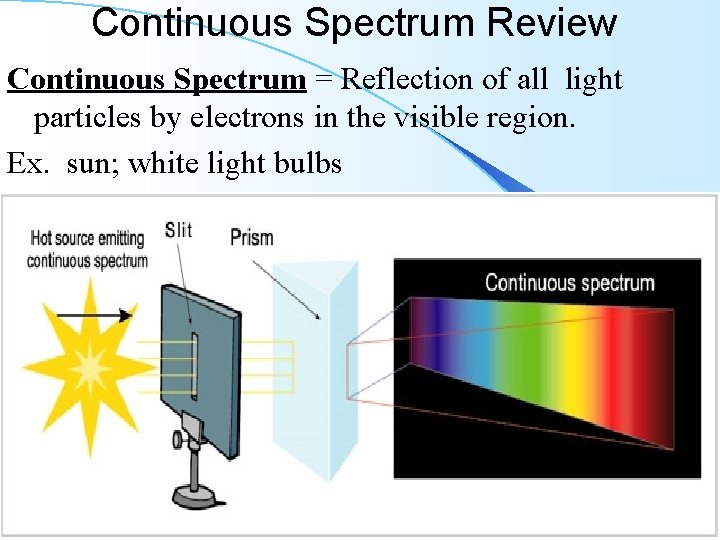 Continuous Spectrum Review

Continuous Spectrum = Reflection of all light particles by electrons in the visible region.

Ex. sun; white light bulbs

Hot source emitting continuous spectrum

Slit

Prism

Continuous spectrum